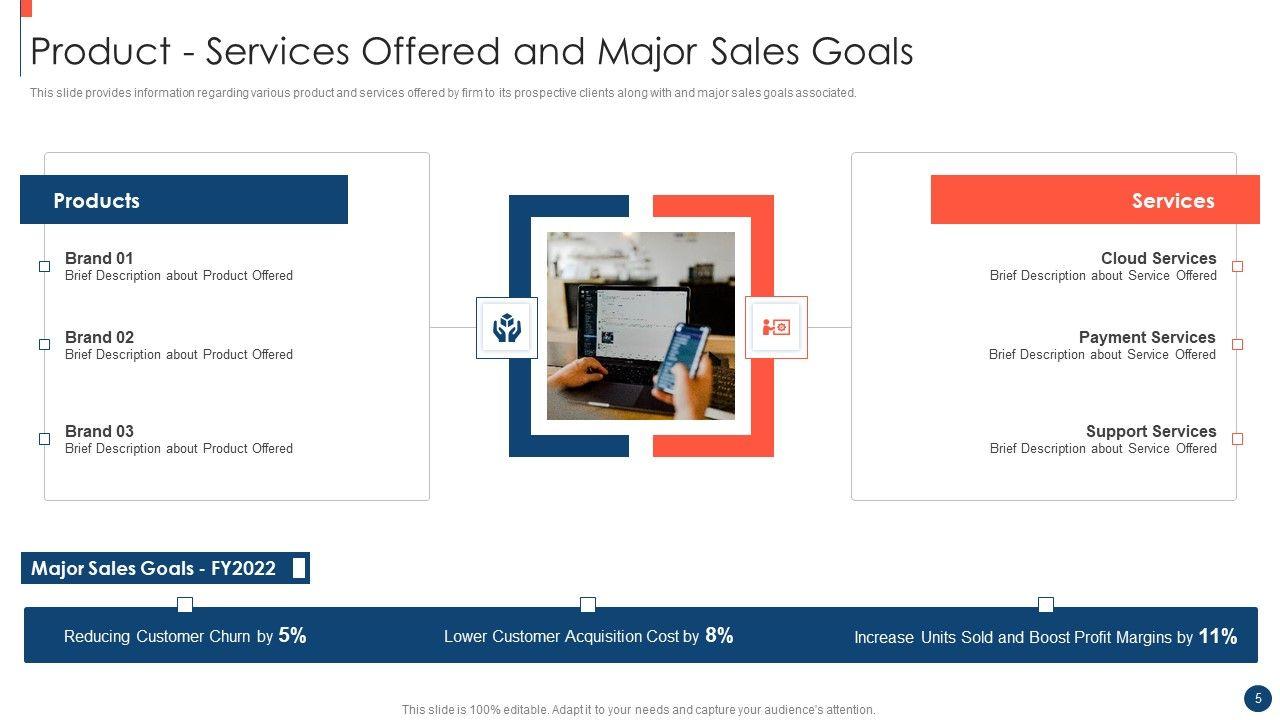 Product - Services Offered and Major Sales Goals

This slide provides information regarding various product and services offered by firm to its prospective clients along with and major sales goals associated.

Products

Brand 01
Brief Description about Product Offered

Brand 02
Brief Description about Product Offered

Brand 03
Brief Description about Product Offered

Services

Cloud Services
Brief Description about Service Offered

Payment Services
Brief Description about Service Offered

Support Services
Brief Description about Service Offered

Major Sales Goals - FY2022

Reducing Customer Churn by 5%

Lower Customer Acquisition Cost by 8%

Increase Units Sold and Boost Profit Margins by 11%

This slide is 100% editable. Adapt it to your needs and capture your audience's attention.

5